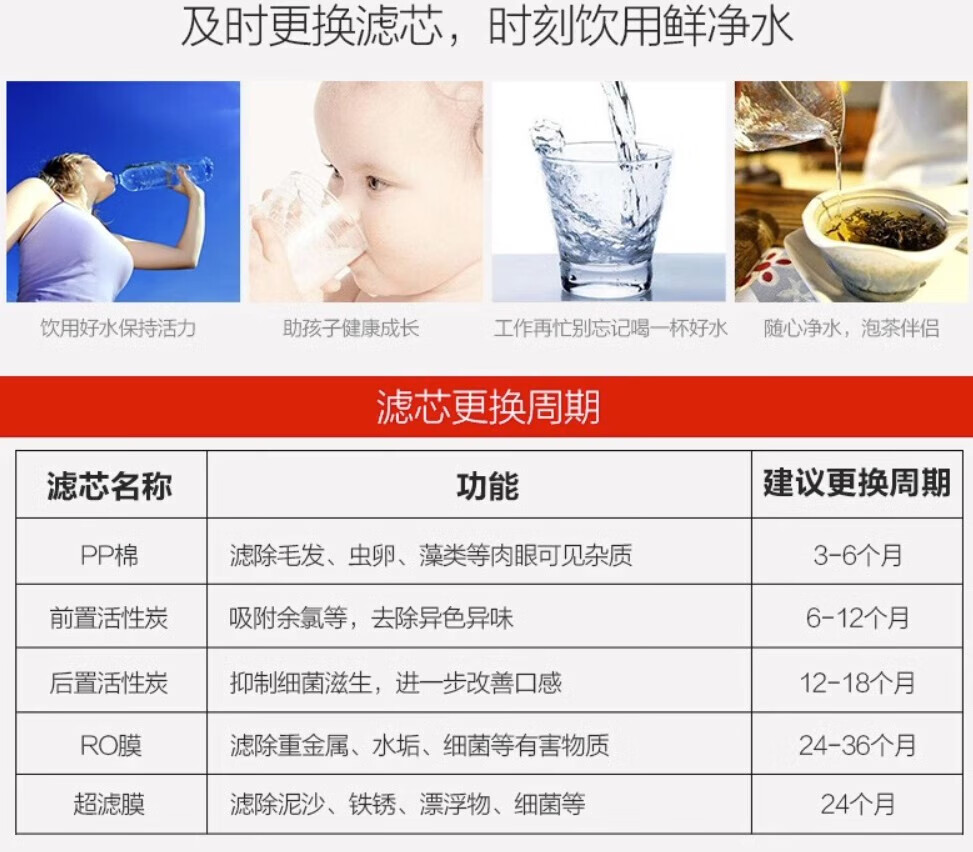 及时更换滤芯，时刻饮用鲜净水

饮用好水保持活力

助孩子健康成长

工作再忙别忘记喝一杯好水

随心净水，泡茶伴侣

滤芯更换周期

| 滤芯名称 | 功能 | 建议更换周期 |
|---|---|---|
| PP棉 | 滤除毛发、虫卵、藻类等肉眼可见杂质 | 3-6个月 |
| 前置活性炭 | 吸附余氯等，去除异色异味 | 6-12个月 |
| 后置活性炭 | 抑制细菌滋生，进一步改善口感 | 12-18个月 |
| RO膜 | 滤除重金属、水垢、细菌等有害物质 | 24-36个月 |
| 超滤膜 | 滤除泥沙、铁锈、漂浮物、细菌等 | 24个月 |